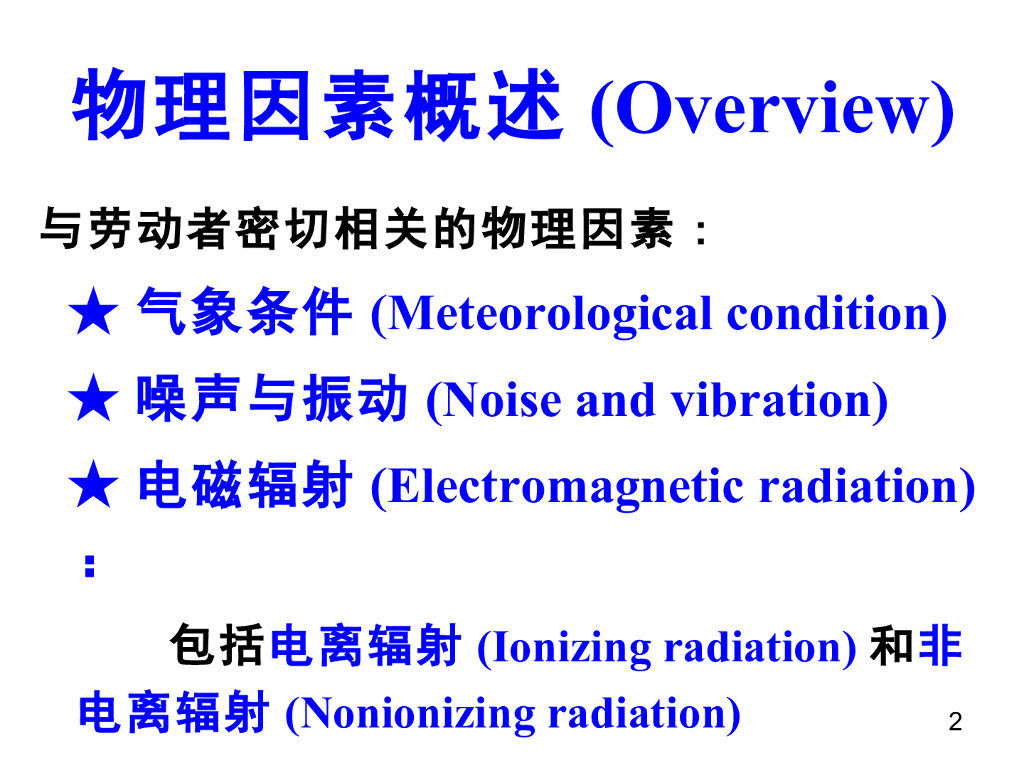 物理因素概述 (Overview)

与劳动者密切相关的物理因素：

★ 气象条件 (Meteorological condition)

★ 噪声与振动 (Noise and vibration)

★ 电磁辐射 (Electromagnetic radiation)：

包括电离辐射 (Ionizing radiation) 和非电离辐射 (Nonionizing radiation)

2